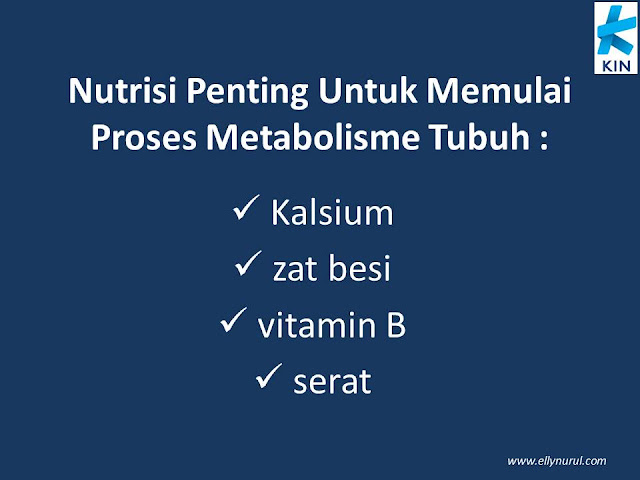 KIN

Nutrisi Penting Untuk Memulai Proses Metabolisme Tubuh :

✓ Kalsium
✓ zat besi
✓ vitamin B
✓ serat

www.ellynurul.com